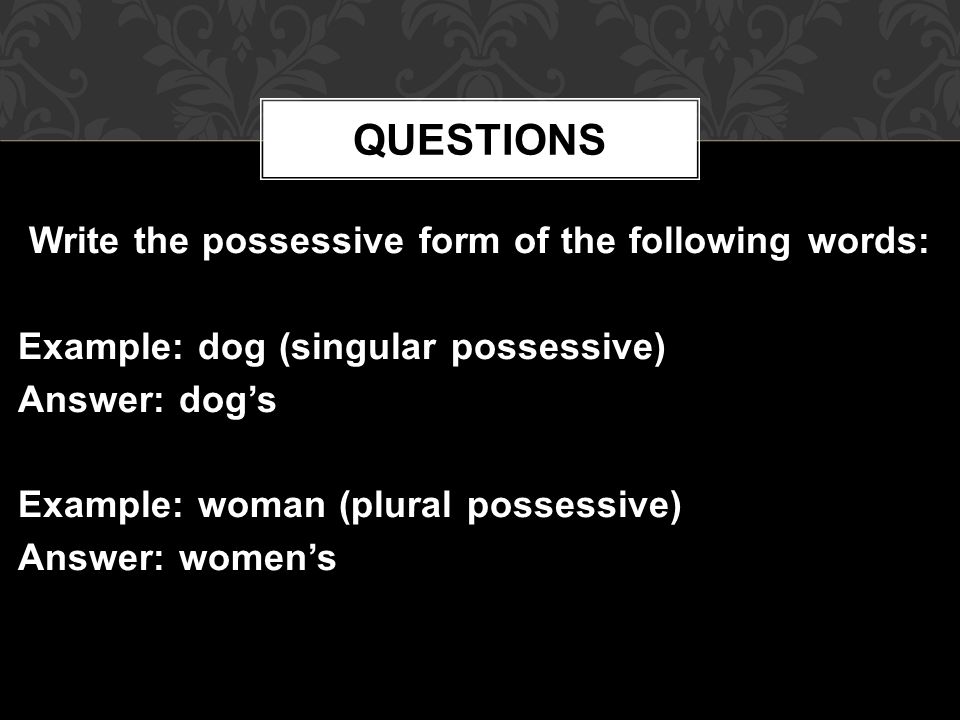 QUESTIONS

Write the possessive form of the following words:

Example: dog (singular possessive)
Answer: dog’s

Example: woman (plural possessive)
Answer: women’s